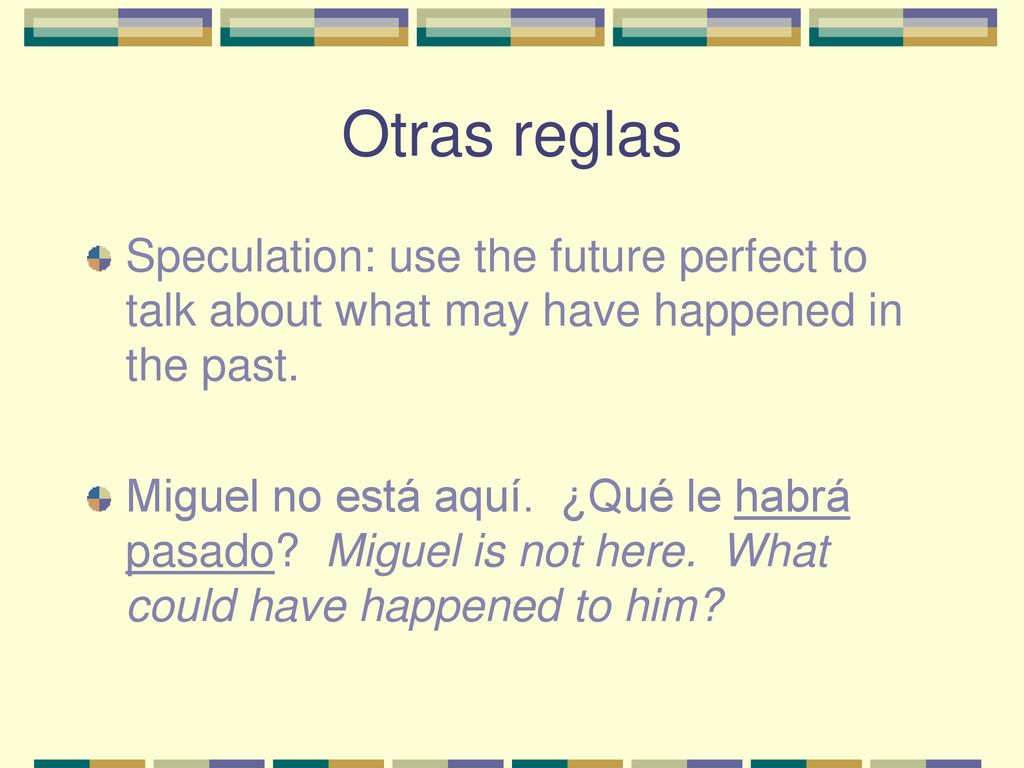 Otras reglas

Speculation: use the future perfect to talk about what may have happened in the past.

Miguel no está aquí. ¿Qué le habrá pasado? Miguel is not here. What could have happened to him?